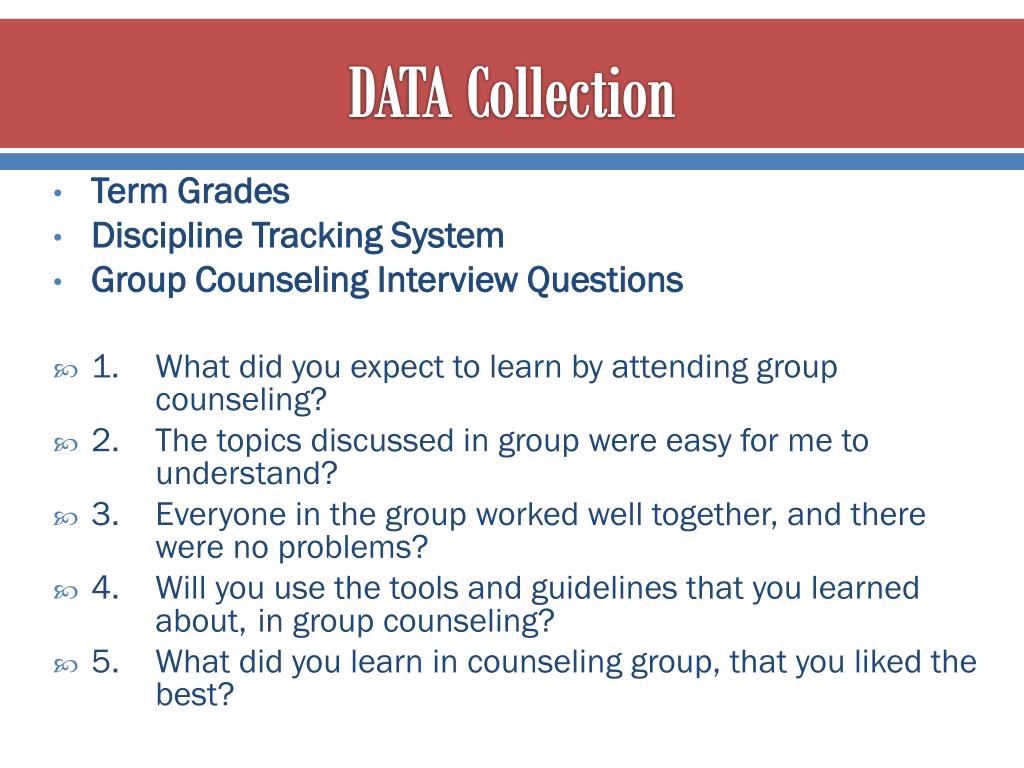 DATA Collection

• Term Grades
• Discipline Tracking System
• Group Counseling Interview Questions

1. What did you expect to learn by attending group counseling?
2. The topics discussed in group were easy for me to understand?
3. Everyone in the group worked well together, and there were no problems?
4. Will you use the tools and guidelines that you learned about, in group counseling?
5. What did you learn in counseling group, that you liked the best?